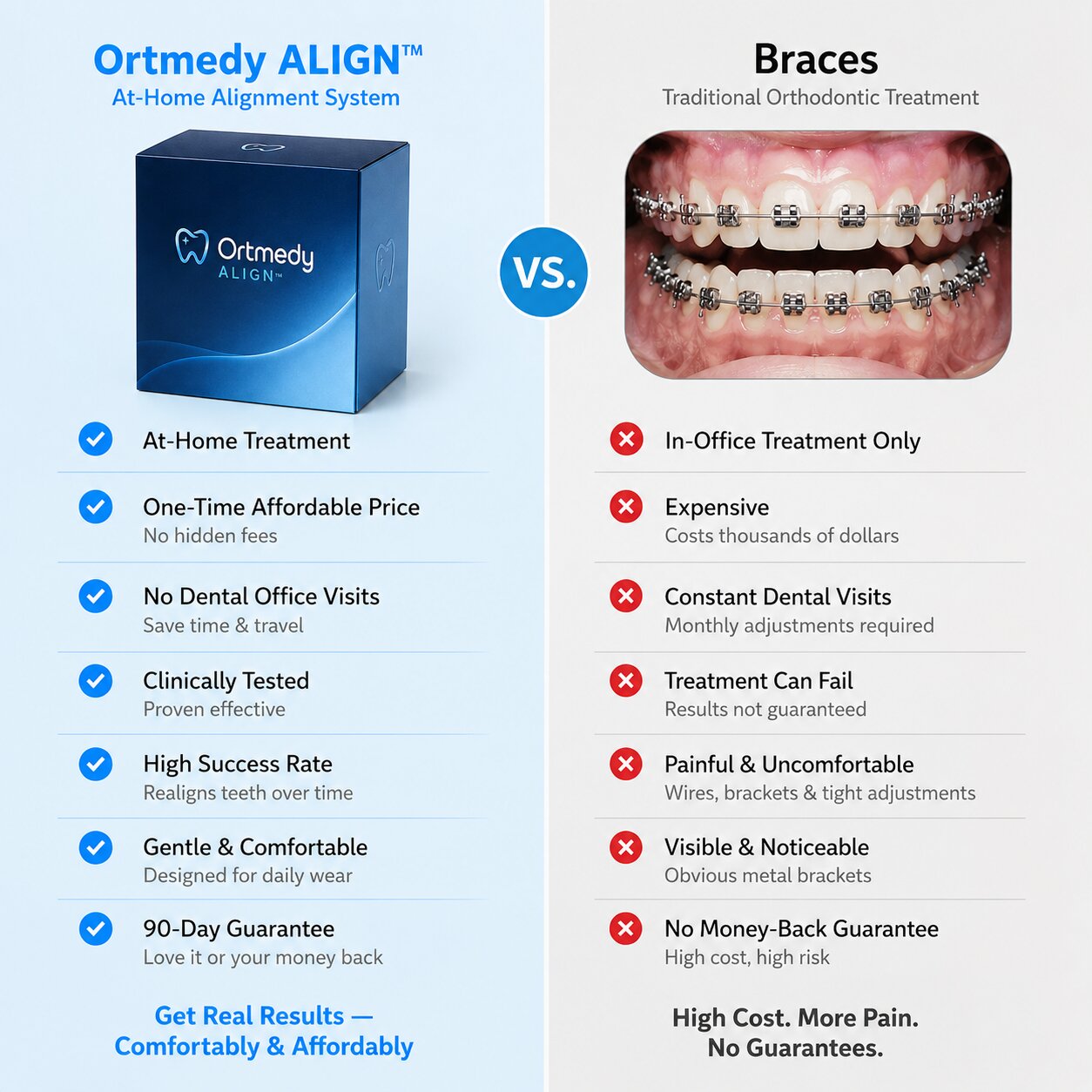 Ortmedy ALIGN™
At-Home Alignment System

Ortmedy
ALIGN™

At-Home Treatment

One-Time Affordable Price
No hidden fees

No Dental Office Visits
Save time & travel

Clinically Tested
Proven effective

High Success Rate
Realigns teeth over time

Gentle & Comfortable
Designed for daily wear

90-Day Guarantee
Love it or your money back

Get Real Results — Comfortably & Affordably

VS.

Braces
Traditional Orthodontic Treatment

In-Office Treatment Only

Expensive
Costs thousands of dollars

Constant Dental Visits
Monthly adjustments required

Treatment Can Fail
Results not guaranteed

Painful & Uncomfortable
Wires, brackets & tight adjustments

Visible & Noticeable
Obvious metal brackets

No Money-Back Guarantee
High cost, high risk

High Cost. More Pain.
No Guarantees.